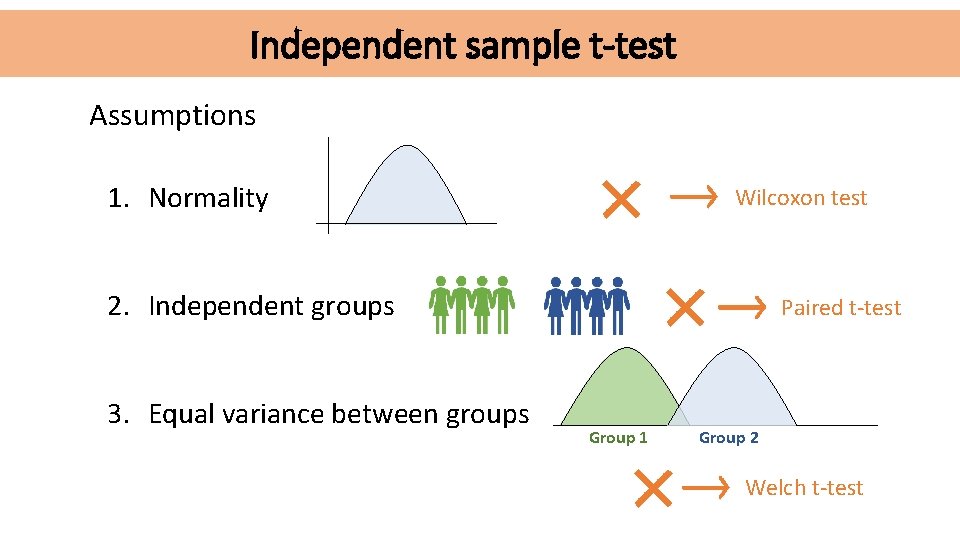 Independent sample t-test

Assumptions

1. Normality

Wilcoxon test

2. Independent groups

Paired t-test

3. Equal variance between groups

Group 1

Group 2

Welch t-test